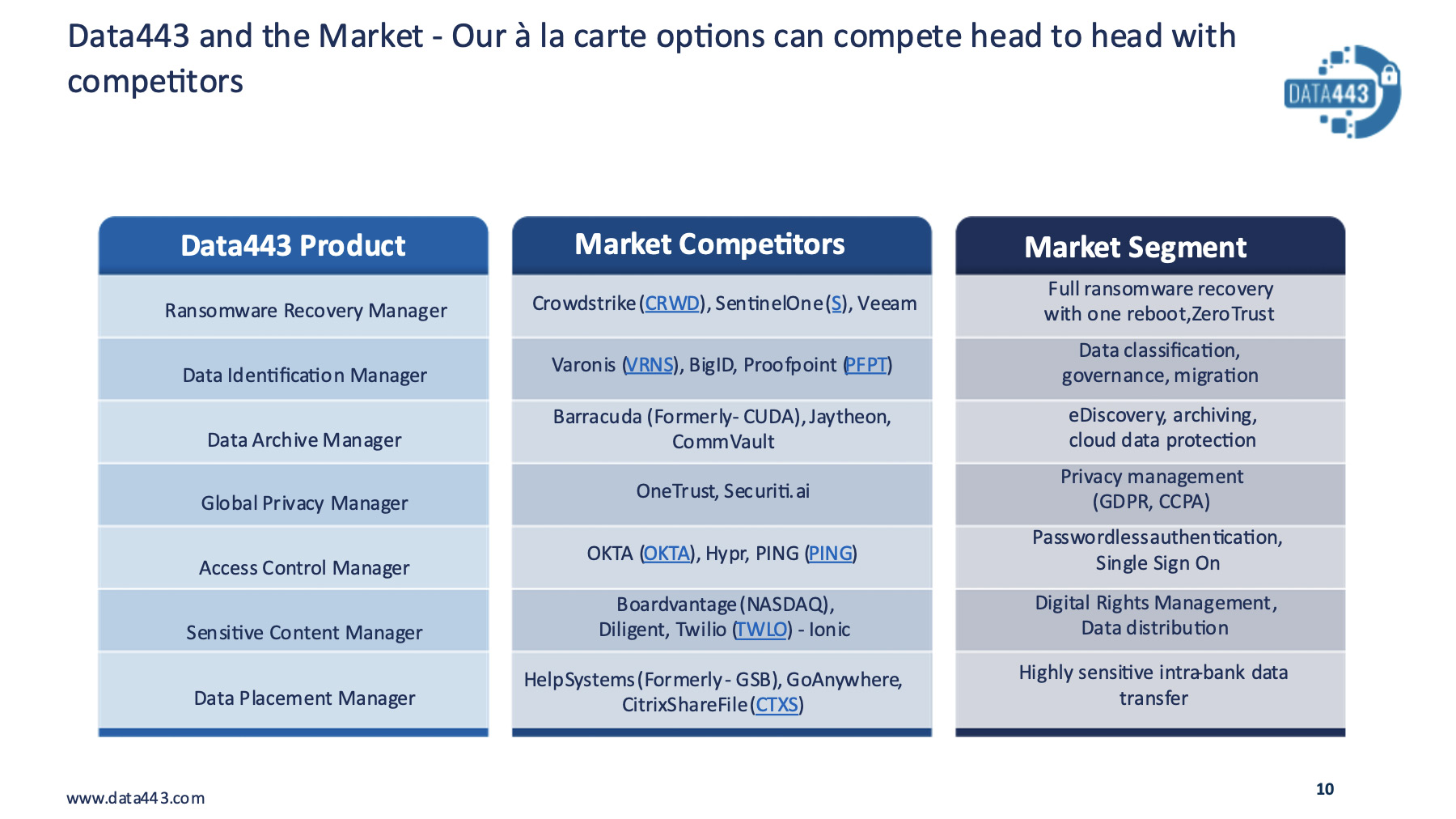 Data443 and the Market - Our à la carte options can compete head to head with competitors

DATA443

| Data443 Product | Market Competitors | Market Segment |
|---|---|---|
| Ransomware Recovery Manager | Crowdstrike (CRWD), SentinelOne (S), Veeam | Full ransomware recovery with one reboot, Zero Trust |
| Data Identification Manager | Varonis (VRNS), BigID, Proofpoint (PFPT) | Data classification, governance, migration |
| Data Archive Manager | Barracuda (Formerly- CUDA), Jaytheon, CommVault | eDiscovery, archiving, cloud data protection |
| Global Privacy Manager | OneTrust, Securiti.ai | Privacy management (GDPR, CCPA) |
| Access Control Manager | OKTA (OKTA), Hypr, PING (PING) | Passwordless authentication, Single Sign On |
| Sensitive Content Manager | Boardvantage (NASDAQ), Diligent, Twilio (TWLO) - Ionic | Digital Rights Management, Data distribution |
| Data Placement Manager | HelpSystems (Formerly - GSB), GoAnywhere, CitrixShareFile (CTXS) | Highly sensitive intra-bank data transfer |

www.data443.com

10